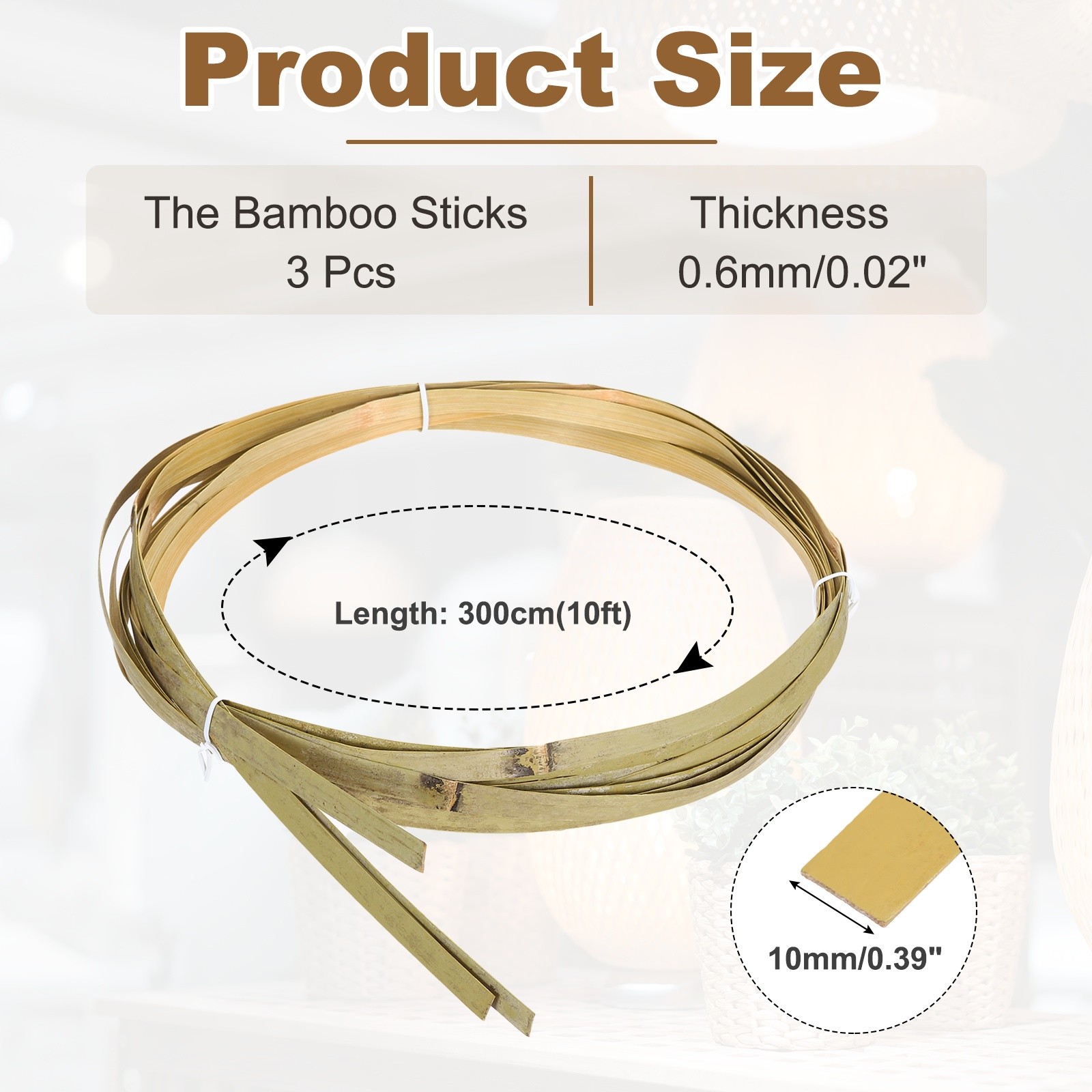 Product Size

The Bamboo Sticks
3 Pcs

Thickness
0.6mm/0.02"

Length: 300cm(10ft)

10mm/0.39"